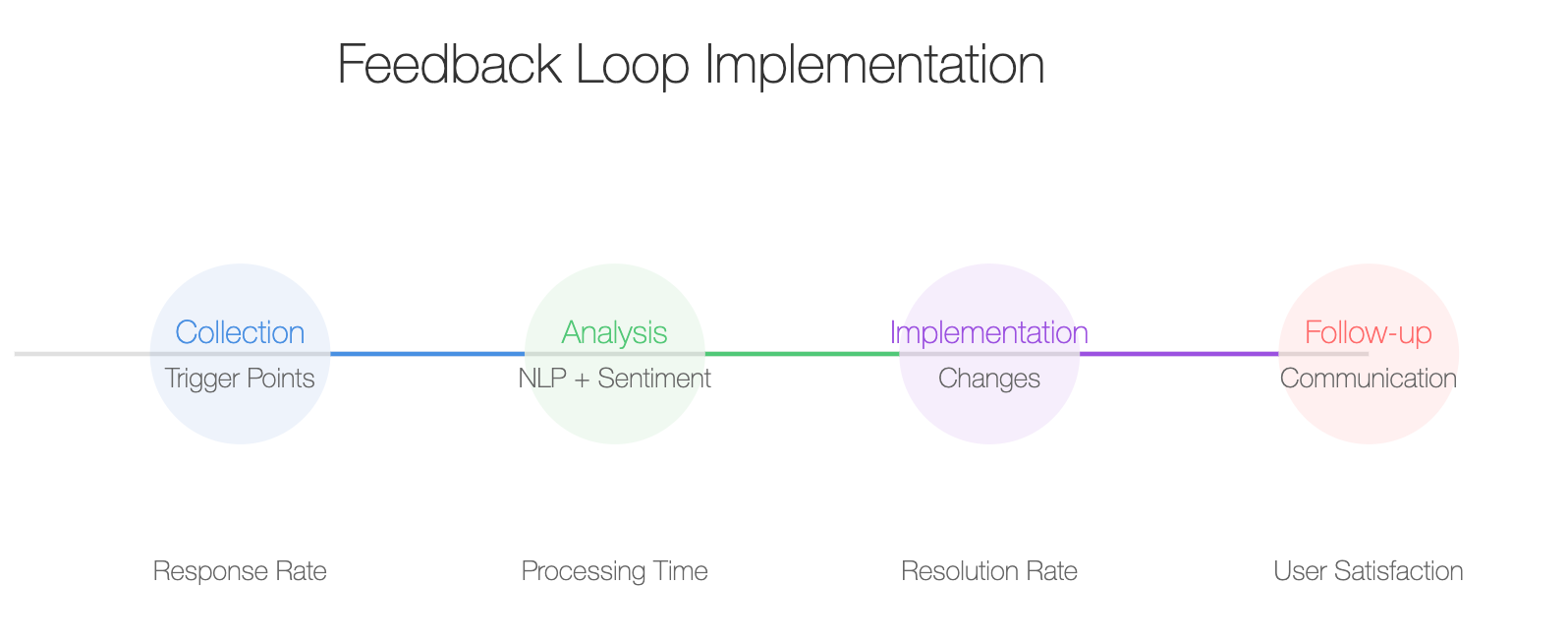 Feedback Loop Implementation

Collection
Trigger Points

Analysis
NLP + Sentiment

Implementation
Changes

Follow-up
Communication

Response Rate

Processing Time

Resolution Rate

User Satisfaction